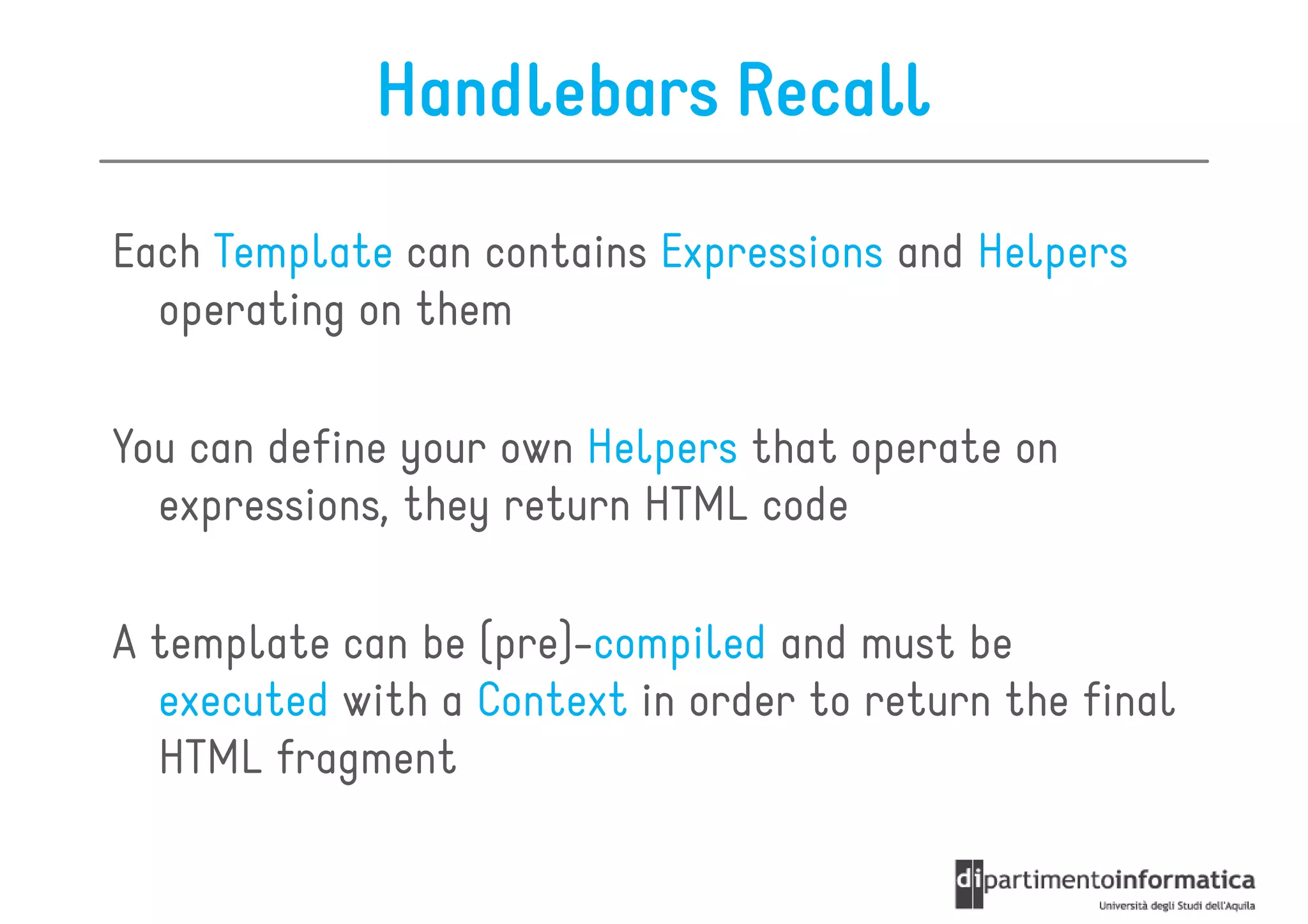 Handlebars Recall

Each Template can contains Expressions and Helpers operating on them

You can define your own Helpers that operate on expressions, they return HTML code

A template can be (pre)-compiled and must be executed with a Context in order to return the final HTML fragment

dipartimentoinformatica
Università degli Studi dell'Aquila